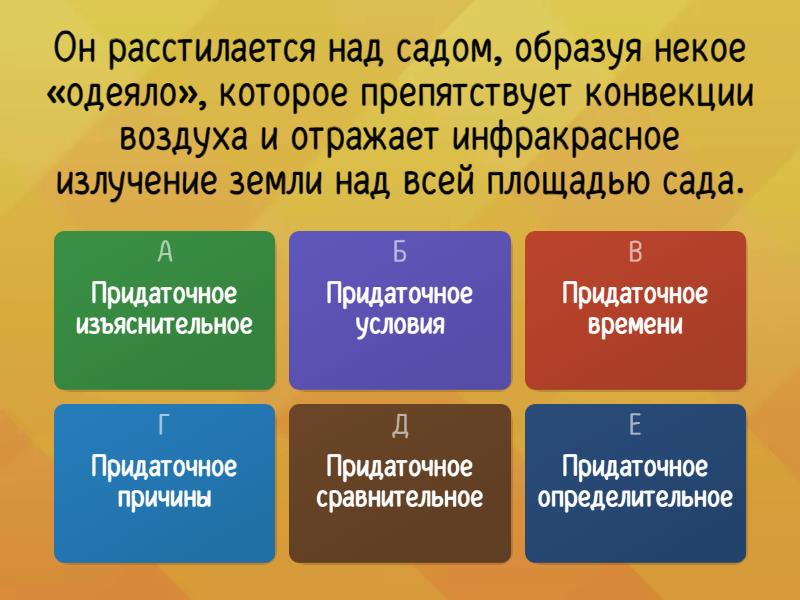 Он расстилается над садом, образуя некое «одеяло», которое препятствует конвекции воздуха и отражает инфракрасное излучение земли над всей площадью сада.

А
Придаточное изъяснительное

Б
Придаточное условия

В
Придаточное времени

Г
Придаточное причины

Д
Придаточное сравнительное

Е
Придаточное определительное